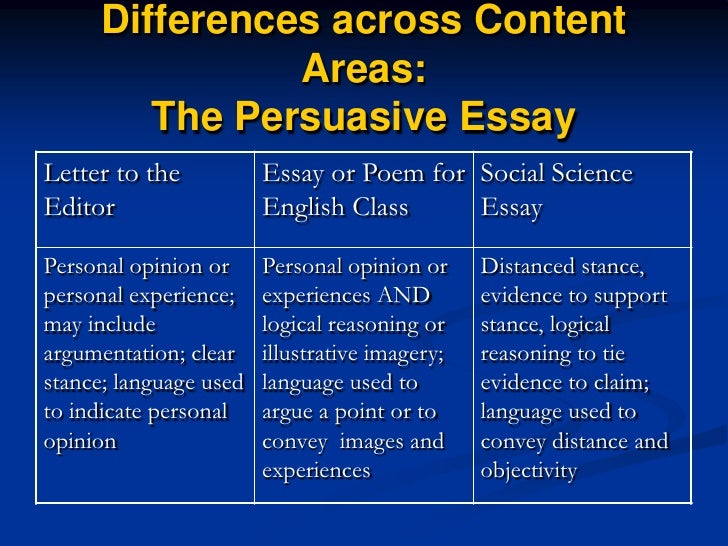 Differences across Content Areas:
The Persuasive Essay

| Letter to the Editor | Essay or Poem for English Class | Social Science Essay |
|---|---|---|
| Personal opinion or personal experience; may include argumentation; clear stance; language used to indicate personal opinion | Personal opinion or experiences AND logical reasoning or illustrative imagery; language used to argue a point or to convey images and experiences | Distanced stance, evidence to support stance, logical reasoning to tie evidence to claim; language used to convey distance and objectivity |